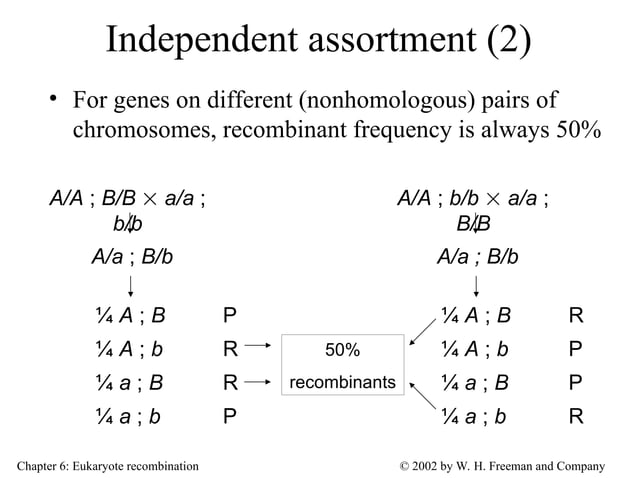 Independent assortment (2)

• For genes on different (nonhomologous) pairs of chromosomes, recombinant frequency is always 50%

A/A ; B/B × a/a ; b/b

A/a ; B/b

¼ A ; B P
¼ A ; b R
¼ a ; B R
¼ a ; b P

50% recombinants

A/A ; b/b × a/a ; B/B

A/a ; B/b

¼ A ; B R
¼ A ; b P
¼ a ; B P
¼ a ; b R

Chapter 6: Eukaryote recombination

© 2002 by W. H. Freeman and Company